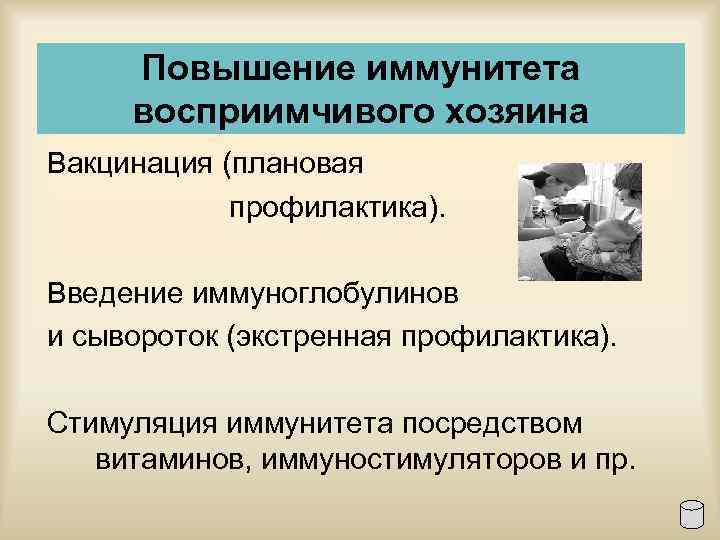 Повышение иммунитета восприимчивого хозяина

Вакцинация (плановая профилактика).

Введение иммуноглобулинов и сывороток (экстренная профилактика).

Стимуляция иммунитета посредством витаминов, иммуностимуляторов и пр.